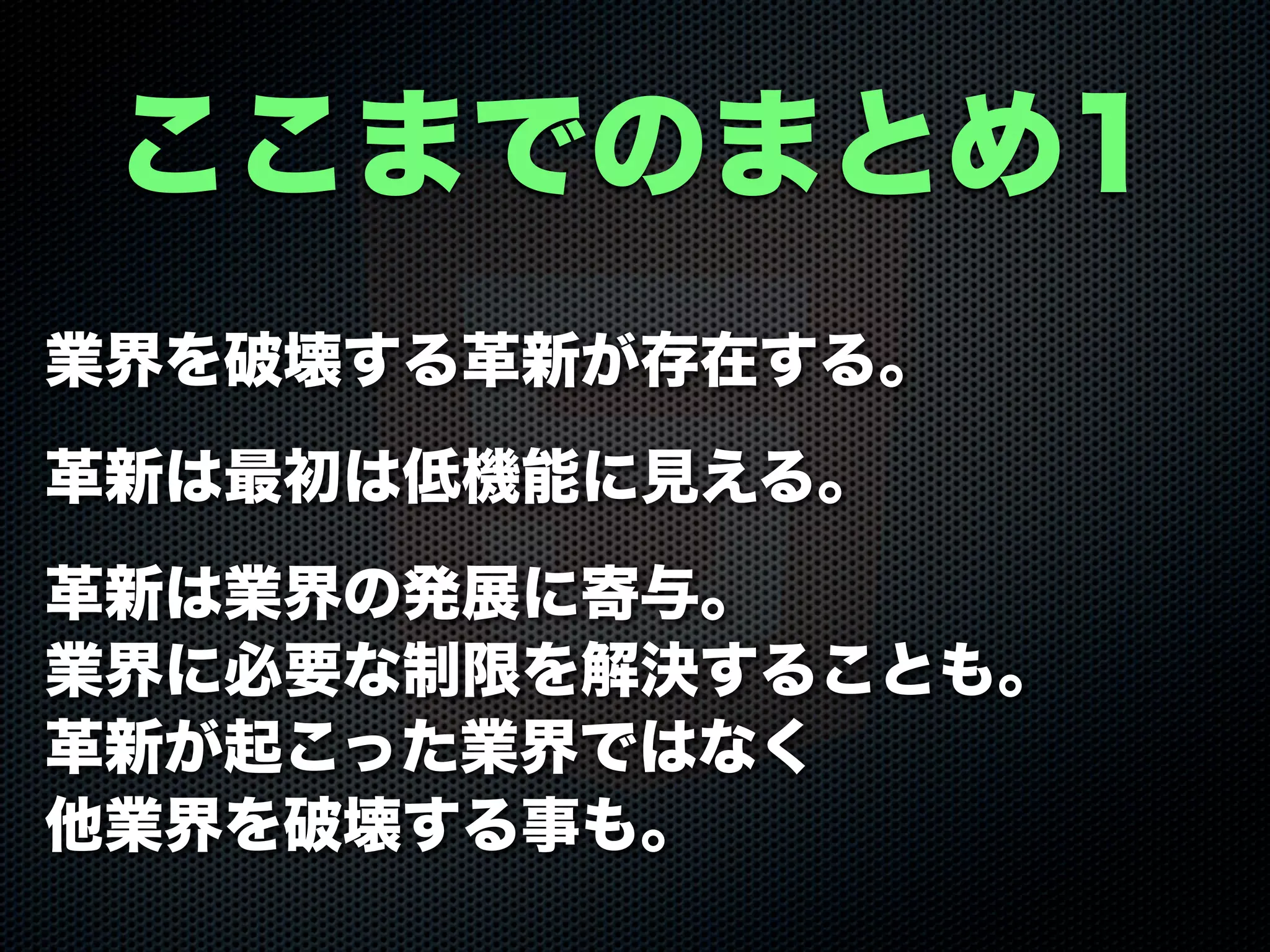 ここまでのまとめ1

業界を破壊する革新が存在する。

革新は最初は低機能に見える。

革新は業界の発展に寄与。
業界に必要な制限を解決することも。
革新が起こった業界ではなく
他業界を破壊する事も。